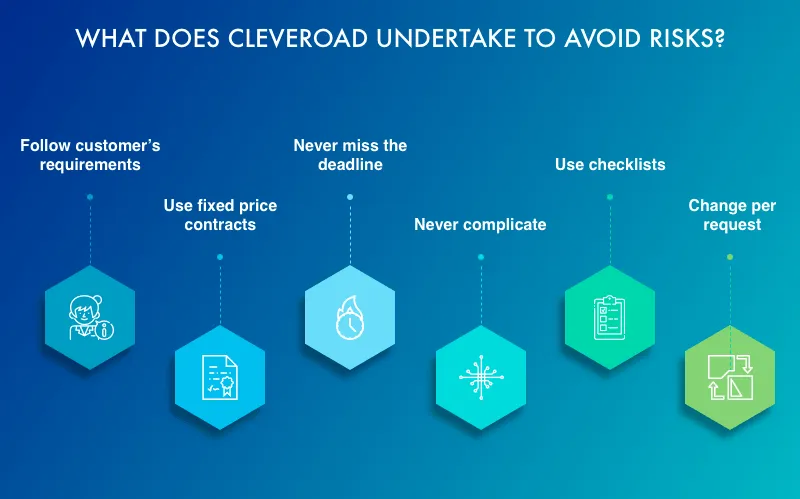 WHAT DOES CLEVEROAD UNDERTAKE TO AVOID RISKS?

Follow customer's requirements

Use fixed price contracts

Never miss the deadline

Never complicate

Use checklists

Change per request